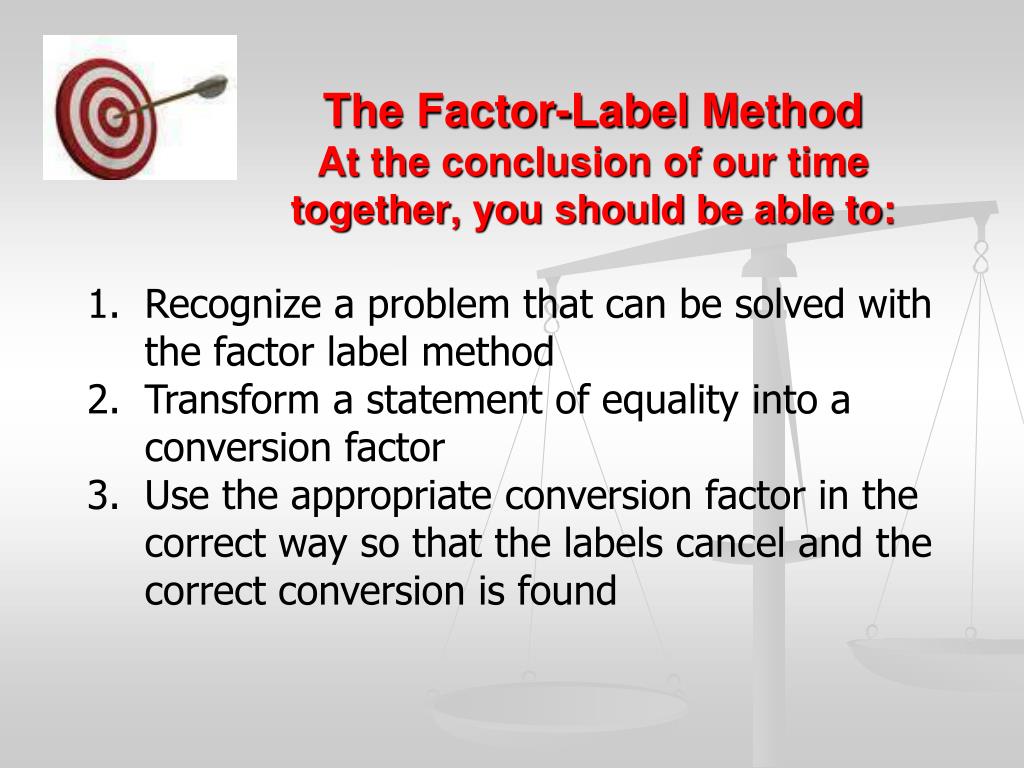 The Factor-Label Method
At the conclusion of our time together, you should be able to:

1. Recognize a problem that can be solved with the factor label method
2. Transform a statement of equality into a conversion factor
3. Use the appropriate conversion factor in the correct way so that the labels cancel and the correct conversion is found